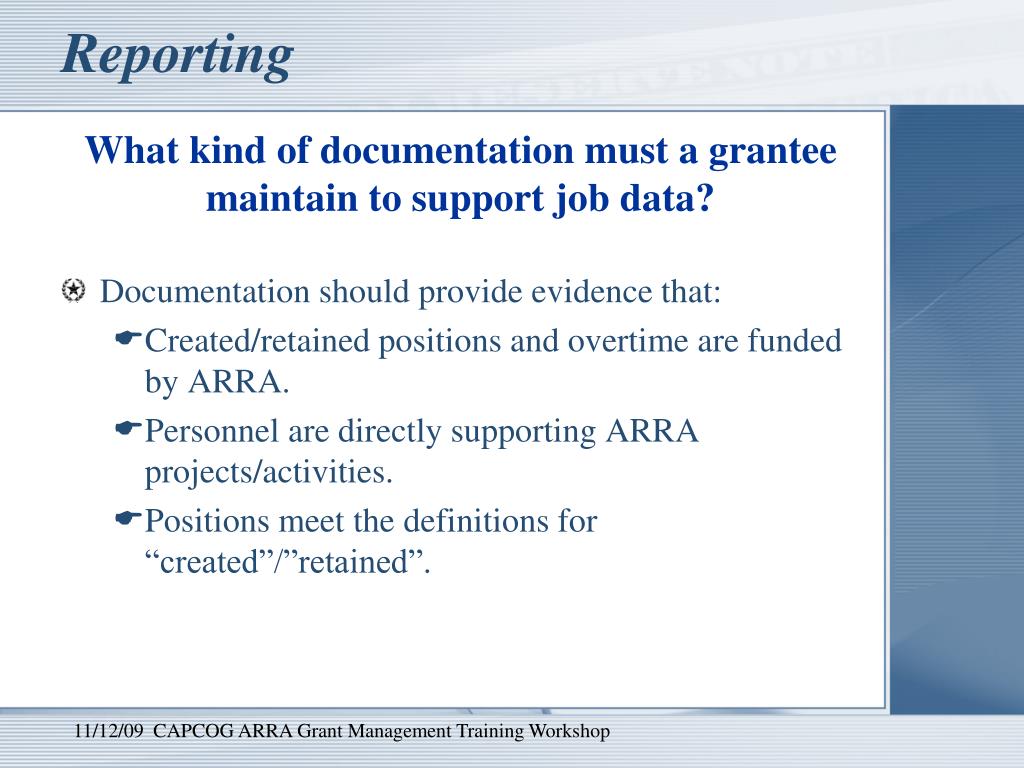 Reporting

What kind of documentation must a grantee maintain to support job data?

Documentation should provide evidence that:

Created/retained positions and overtime are funded by ARRA.

Personnel are directly supporting ARRA projects/activities.

Positions meet the definitions for “created”/”retained”.

11/12/09 CAPCOG ARRA Grant Management Training Workshop